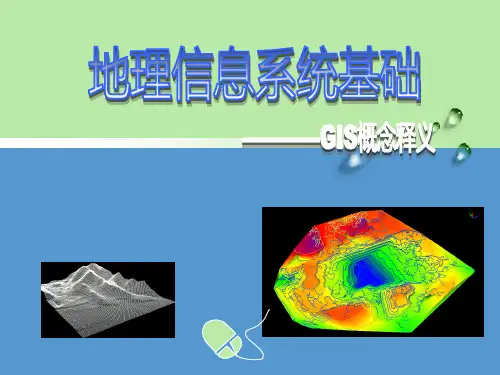 地理信息系统基础

GIS概念释义